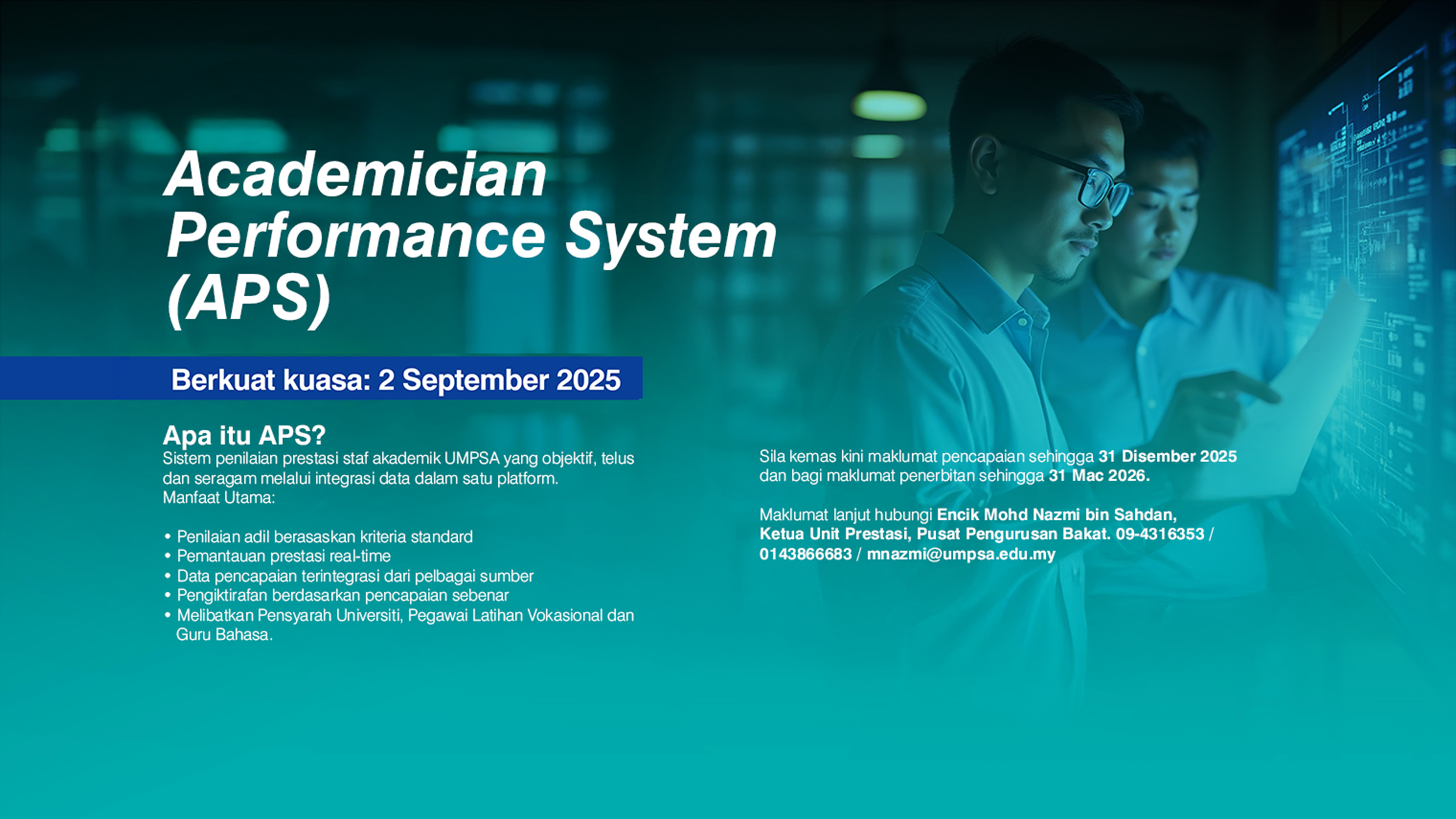 Academician Performance System (APS)

Berkuat kuasa: 2 September 2025

Apa itu APS?
Sistem penilaian prestasi staf akademik UMPSA yang objektif, telus dan seragam melalui integrasi data dalam satu platform.
Manfaat Utama:

• Penilaian adil berasaskan kriteria standard
• Pemantauan prestasi real-time
• Data pencapaian terintegrasi dari pelbagai sumber
• Pengiktirafan berdasarkan pencapaian sebenar
• Melibatkan Pensyarah Universiti, Pegawai Latihan Vokasional dan Guru Bahasa.

Sila kemas kini maklumat pencapaian sehingga 31 Disember 2025 dan bagi maklumat penerbitan sehingga 31 Mac 2026.

Maklumat lanjut hubungi Encik Mohd Nazmi bin Sahdan, Ketua Unit Prestasi, Pusat Pengurusan Bakat. 09-4316353 / 0143866683 / mnazmi@umpsa.edu.my